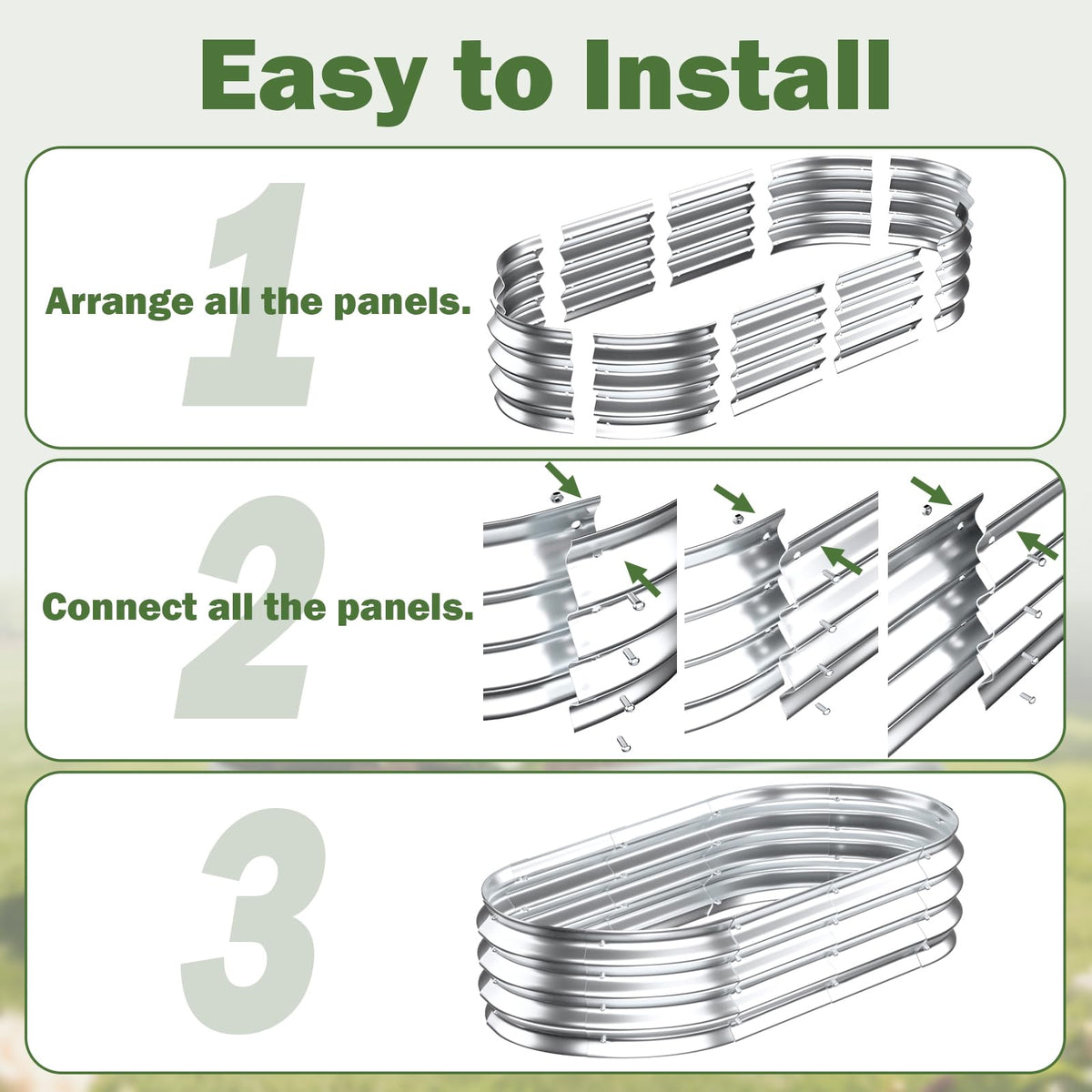 Easy to Install

1

Arrange all the panels.

2

Connect all the panels.

3